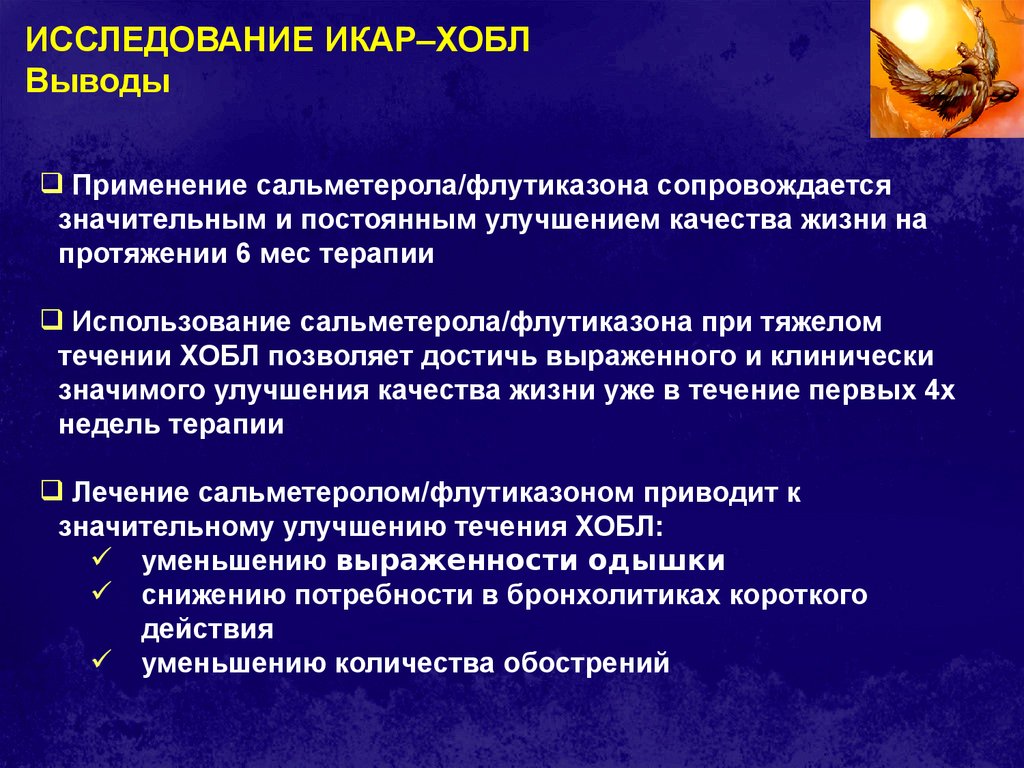 ИССЛЕДОВАНИЕ ИКАР–ХОБЛ
Выводы

❑ Применение сальметерола/флутиказона сопровождается значительным и постоянным улучшением качества жизни на протяжении 6 мес терапии

❑ Использование сальметерола/флутиказона при тяжелом течении ХОБЛ позволяет достичь выраженного и клинически значимого улучшения качества жизни уже в течение первых 4х недель терапии

❑ Лечение сальметеролом/флутиказоном приводит к значительному улучшению течения ХОБЛ:
✓ уменьшению выраженности одышки
✓ снижению потребности в бронхолитиках короткого действия
✓ уменьшению количества обострений